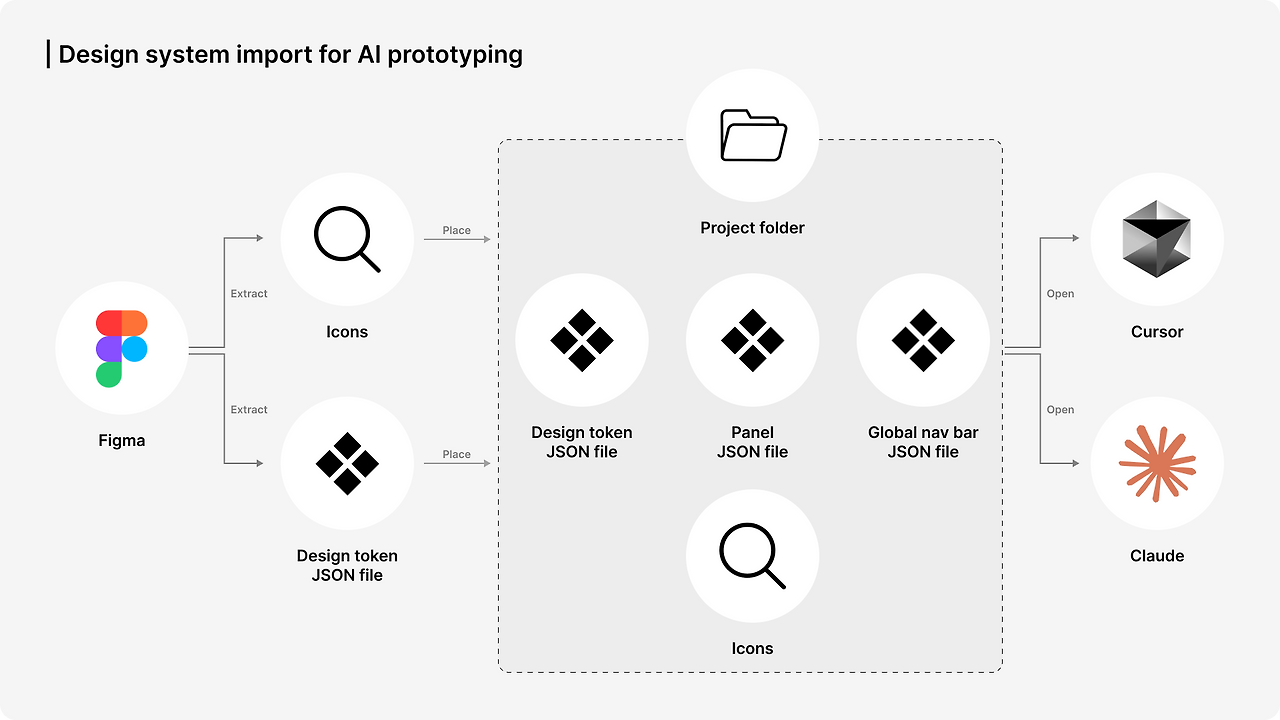 Design system import for AI prototyping

Figma

Extract

Extract

Icons

Design token JSON file

Place

Place

Project folder

Design token JSON file

Panel JSON file

Global nav bar JSON file

Icons

Open

Open

Cursor

Claude